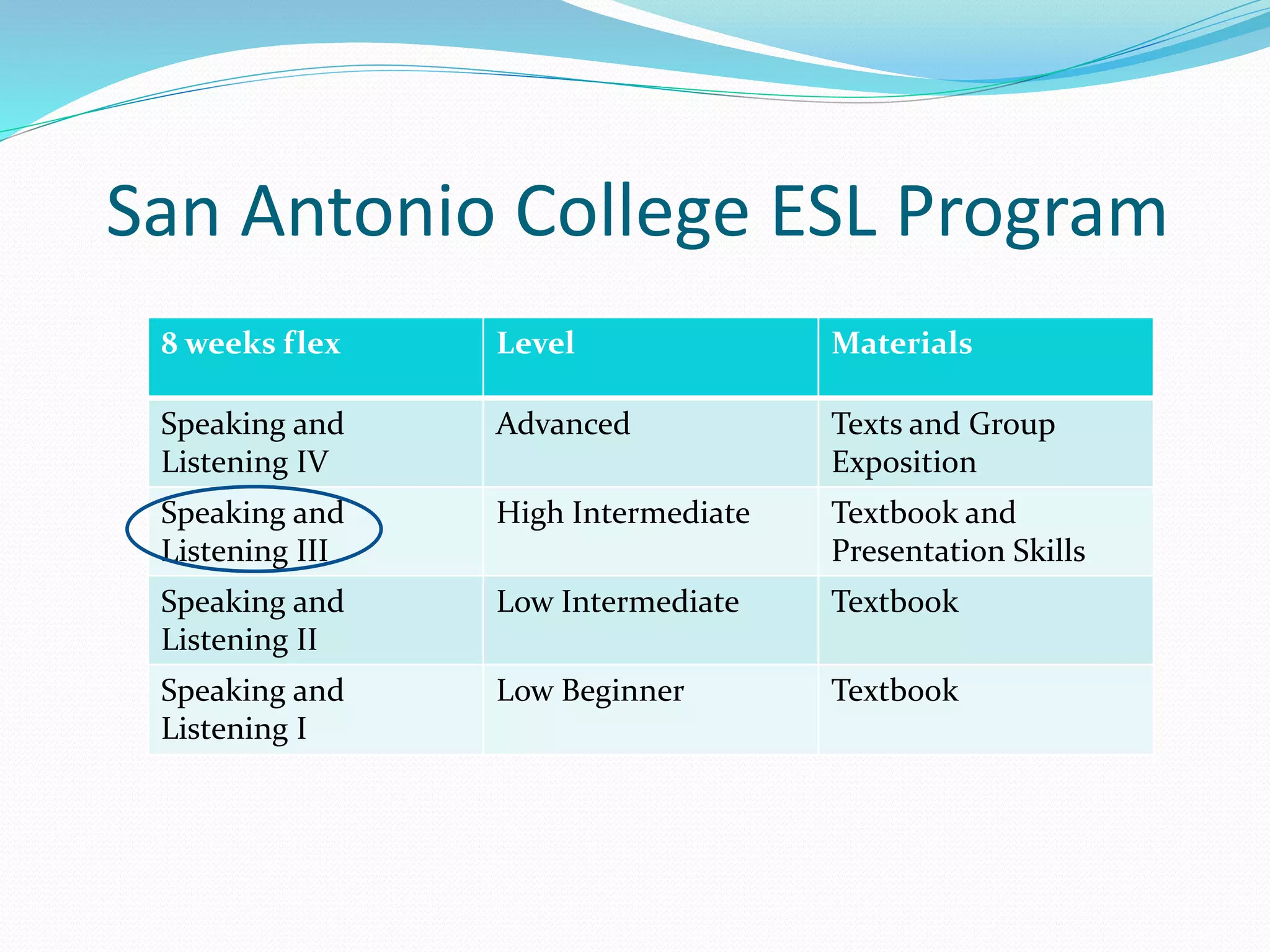 San Antonio College ESL Program

| 8 weeks flex | Level | Materials |
|---|---|---|
| Speaking and Listening IV | Advanced | Texts and Group Exposition |
| Speaking and Listening III | High Intermediate | Textbook and Presentation Skills |
| Speaking and Listening II | Low Intermediate | Textbook |
| Speaking and Listening I | Low Beginner | Textbook |